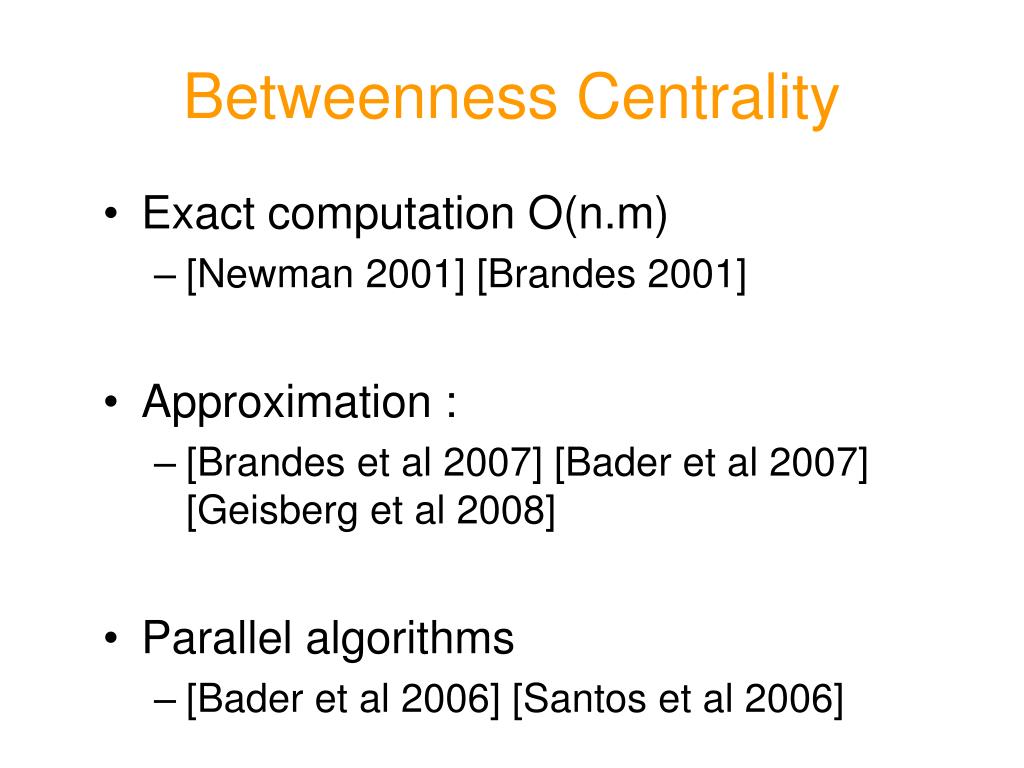 Betweenness Centrality

• Exact computation O(n.m)
– [Newman 2001] [Brandes 2001]

• Approximation :
– [Brandes et al 2007] [Bader et al 2007] [Geisberg et al 2008]

• Parallel algorithms
– [Bader et al 2006] [Santos et al 2006]